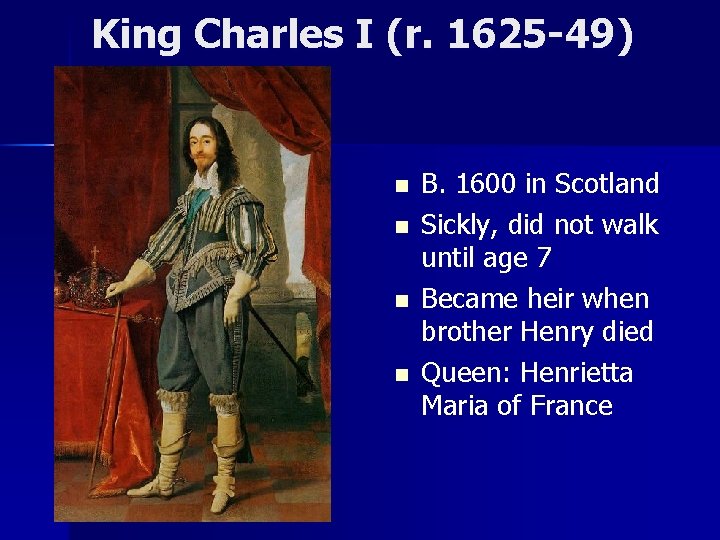 King Charles I (r. 1625-49)

- B. 1600 in Scotland
- Sickly, did not walk until age 7
- Became heir when brother Henry died
- Queen: Henrietta Maria of France